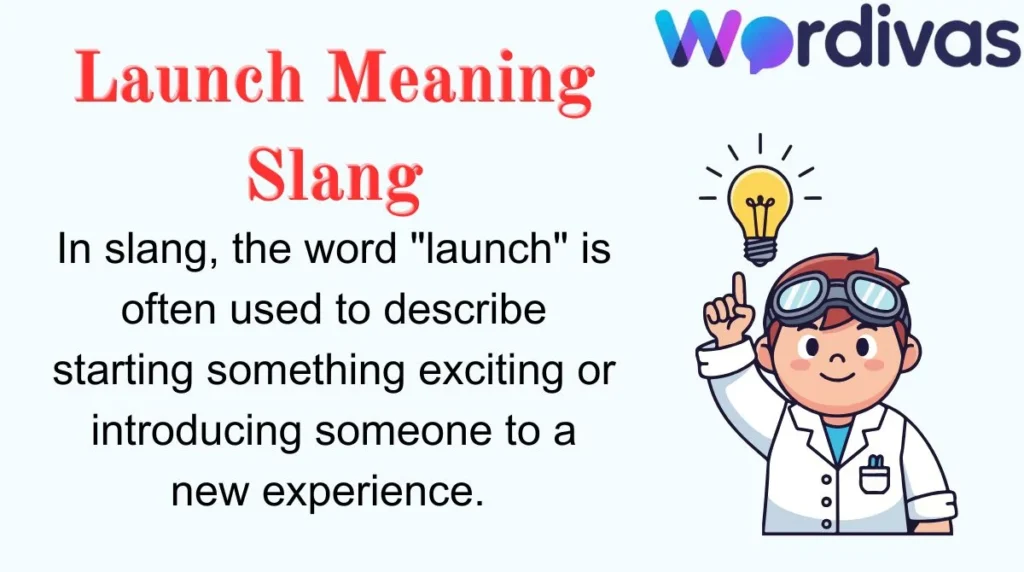 Wordivas

Launch Meaning Slang

In slang, the word "launch" is often used to describe starting something exciting or introducing someone to a new experience.